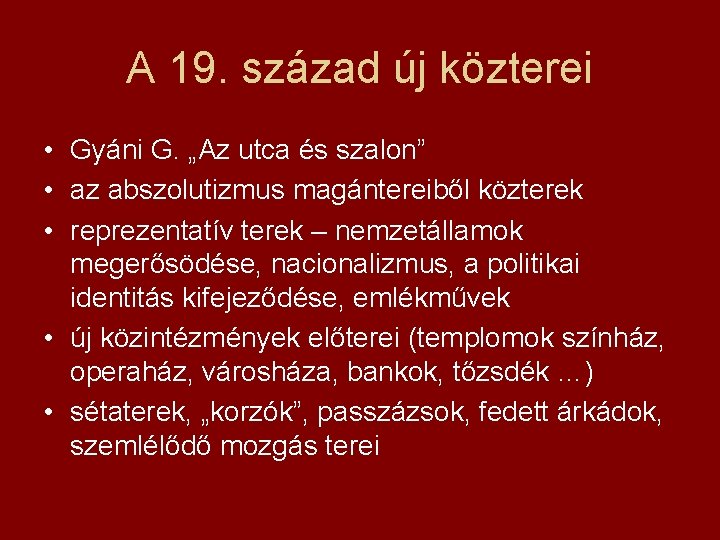 A 19. század új közterei

• Gyáni G. „Az utca és szalon”
• az abszolutizmus magántereiből közterek
• reprezentatív terek – nemzetállamok megerősödése, nacionalizmus, a politikai identitás kifejeződése, emlékművek
• új közintézmények előterei (templomok színház, operaház, városháza, bankok, tőzsdék …)
• sétaterek, „korzók”, passzázsok, fedett árkádok, szemlélődő mozgás terei